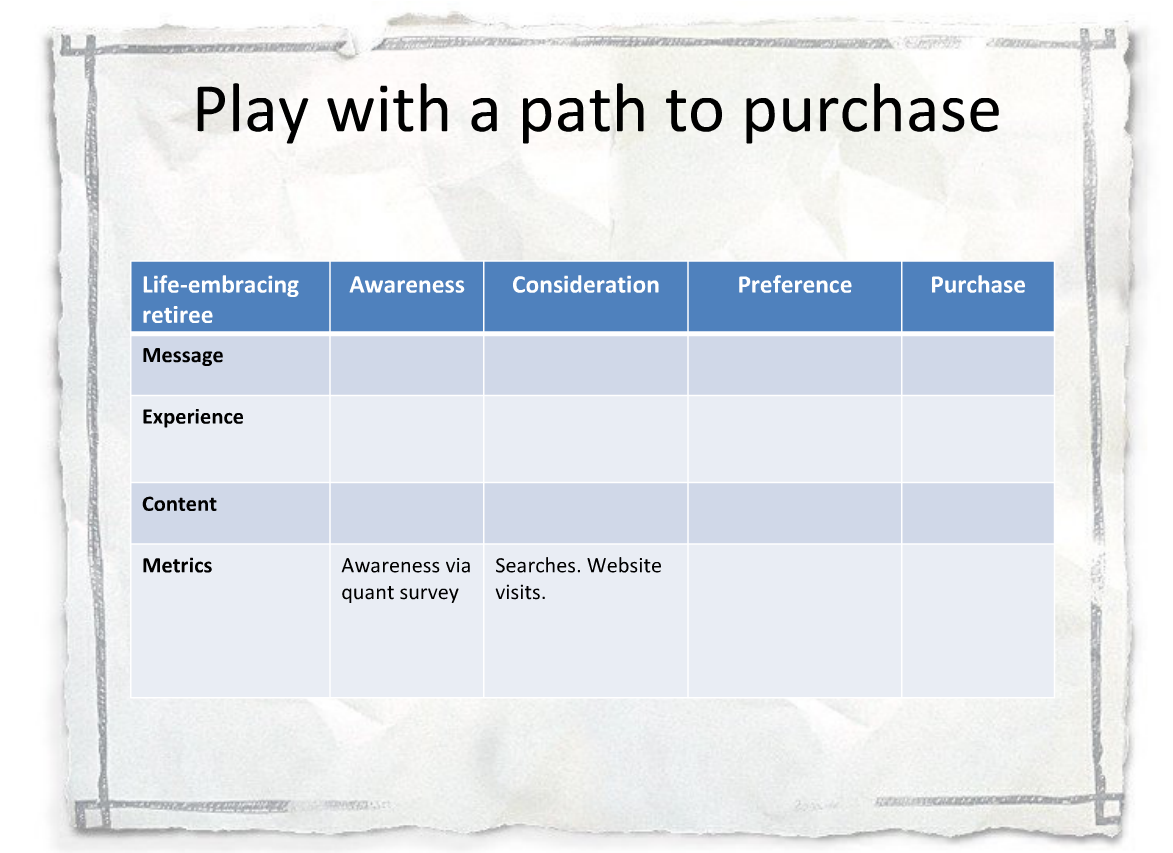 Play with a path to purchase

| Life-embracing retiree | Awareness | Consideration | Preference | Purchase |
|---|---|---|---|---|
| Message | | | | |
| Experience | | | | |
| Content | | | | |
| Metrics | Awareness via quant survey | Searches. Website visits. | | |